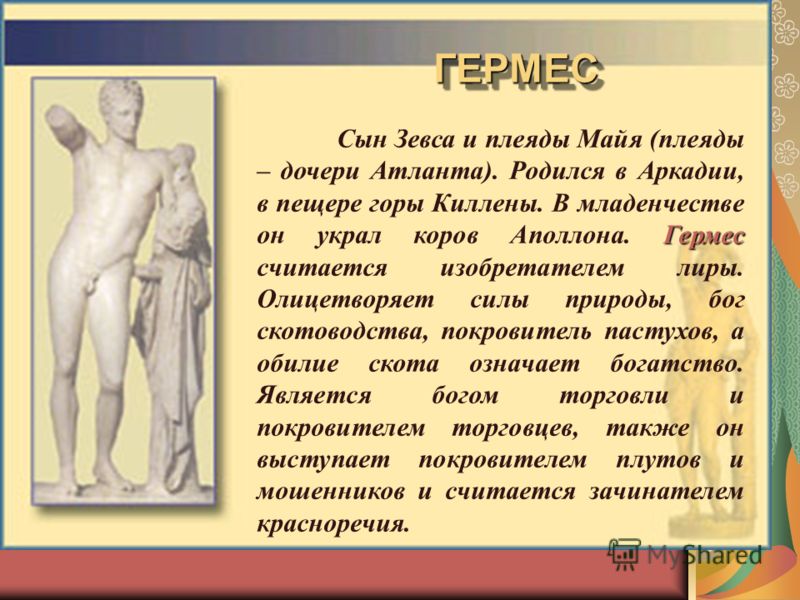 ГЕРМЕС

Сын Зевса и плеяды Майя (плеяды – дочери Атланта). Родился в Аркадии, в пещере горы Киллены. В младенчестве он украл коров Аполлона. Гермес считается изобретателем лиры. Олицетворяет силы природы, бог скотоводства, покровитель пастухов, а обилие скота означает богатство. Является богом торговли и покровителем торговцев, также он выступает покровителем плутов и мошенников и считается зачинателем красноречия.

MyShared